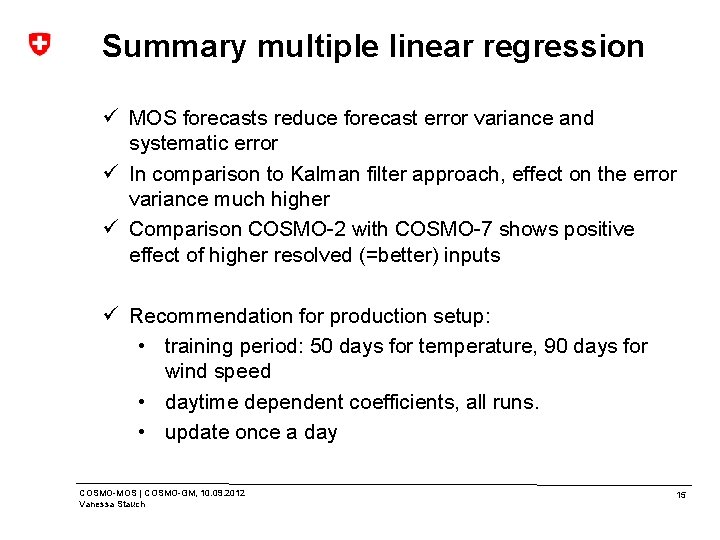 Summary multiple linear regression

✓ MOS forecasts reduce forecast error variance and systematic error

✓ In comparison to Kalman filter approach, effect on the error variance much higher

✓ Comparison COSMO-2 with COSMO-7 shows positive effect of higher resolved (=better) inputs

✓ Recommendation for production setup:

• training period: 50 days for temperature, 90 days for wind speed

• daytime dependent coefficients, all runs.

• update once a day

COSMO-MOS | COSMO-GM, 10.09.2012
Vanessa Stauch

15